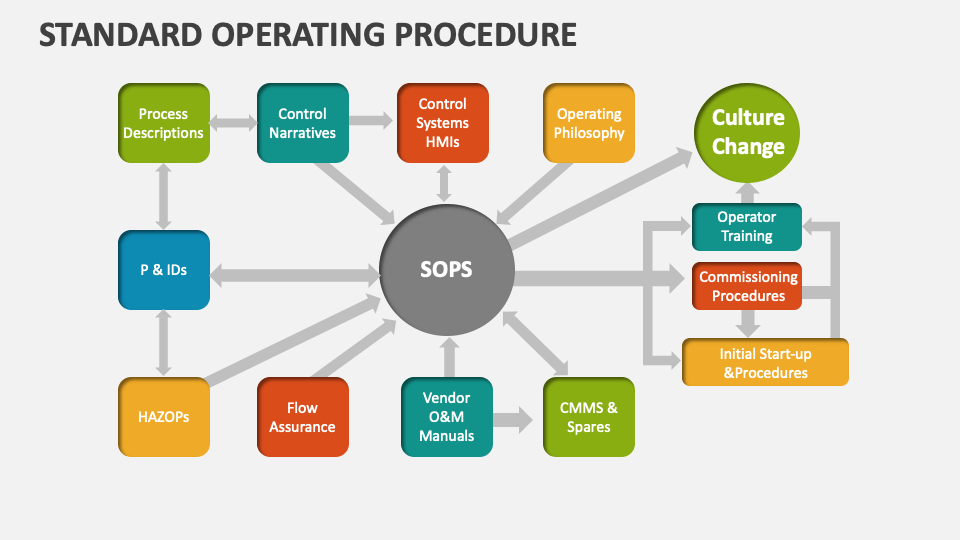 STANDARD OPERATING PROCEDURE

Process Descriptions

Control Narratives

Control Systems HMIs

Operating Philosophy

Culture Change

P & IDs

SOPS

Operator Training

Commissioning Procedures

Initial Start-up &Procedures

HAZOPs

Flow Assurance

Vendor O&M Manuals

CMMS & Spares